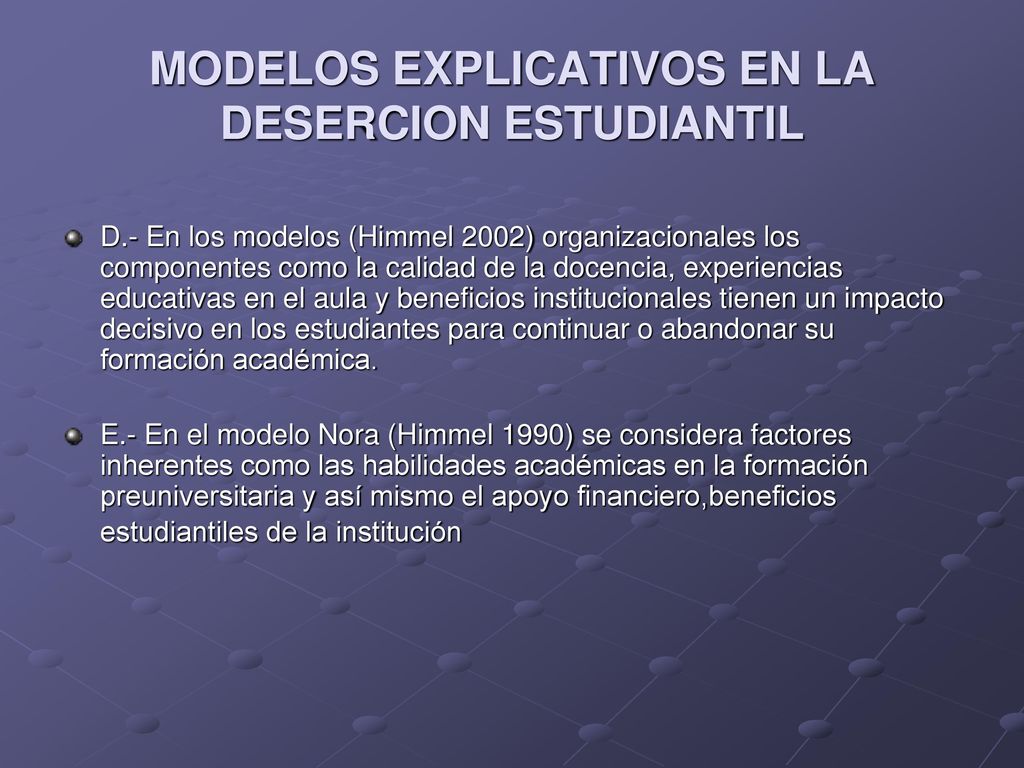 MODELOS EXPLICATIVOS EN LA DESERCION ESTUDIANTIL

D.- En los modelos (Himmel 2002) organizacionales los componentes como la calidad de la docencia, experiencias educativas en el aula y beneficios institucionales tienen un impacto decisivo en los estudiantes para continuar o abandonar su formación académica.

E.- En el modelo Nora (Himmel 1990) se considera factores inherentes como las habilidades académicas en la formación preuniversitaria y así mismo el apoyo financiero,beneficios estudiantiles de la institución